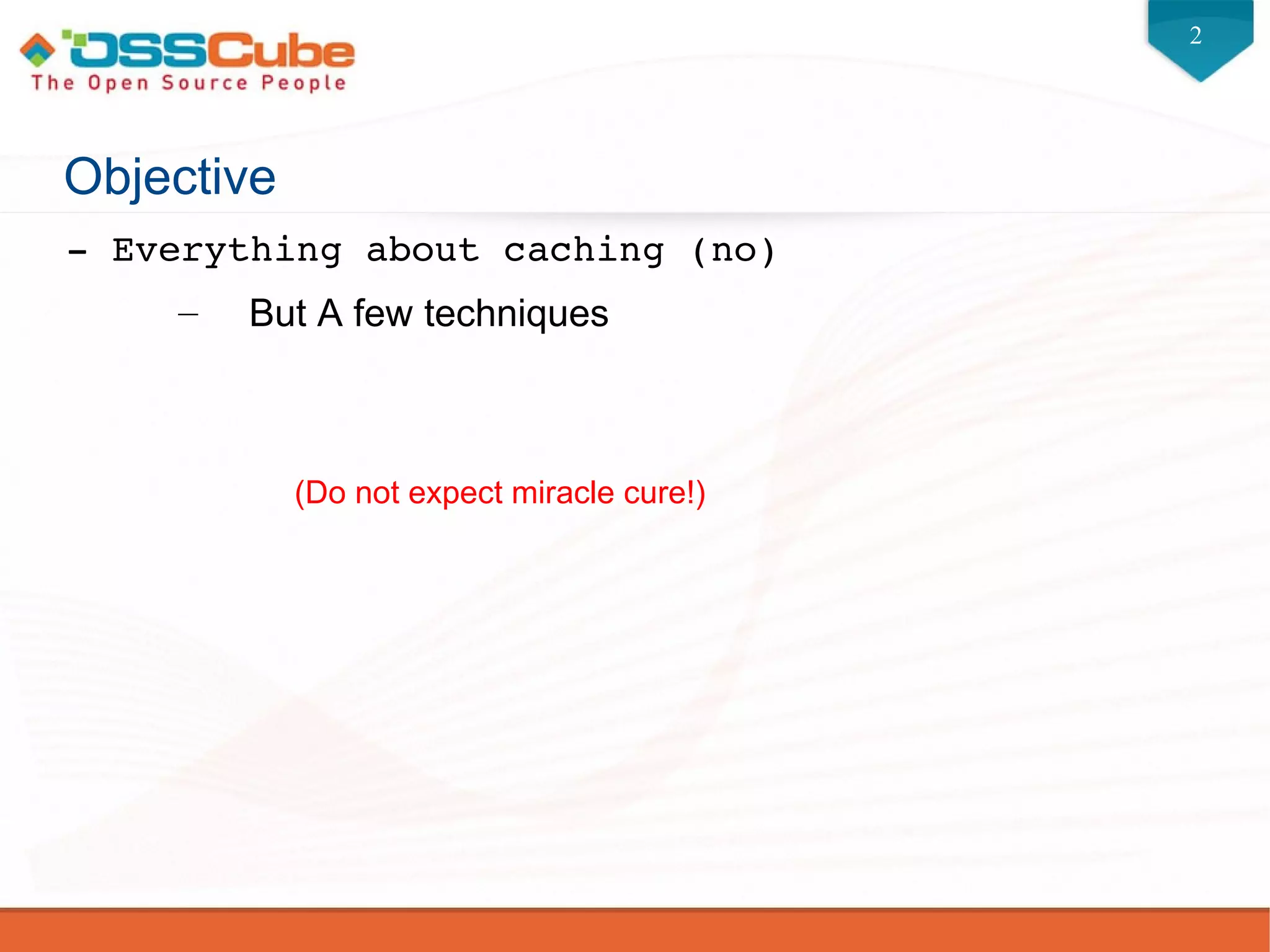 OSSCube
The Open Source People

2

Objective

- Everything about caching (no)

– But A few techniques

(Do not expect miracle cure!)